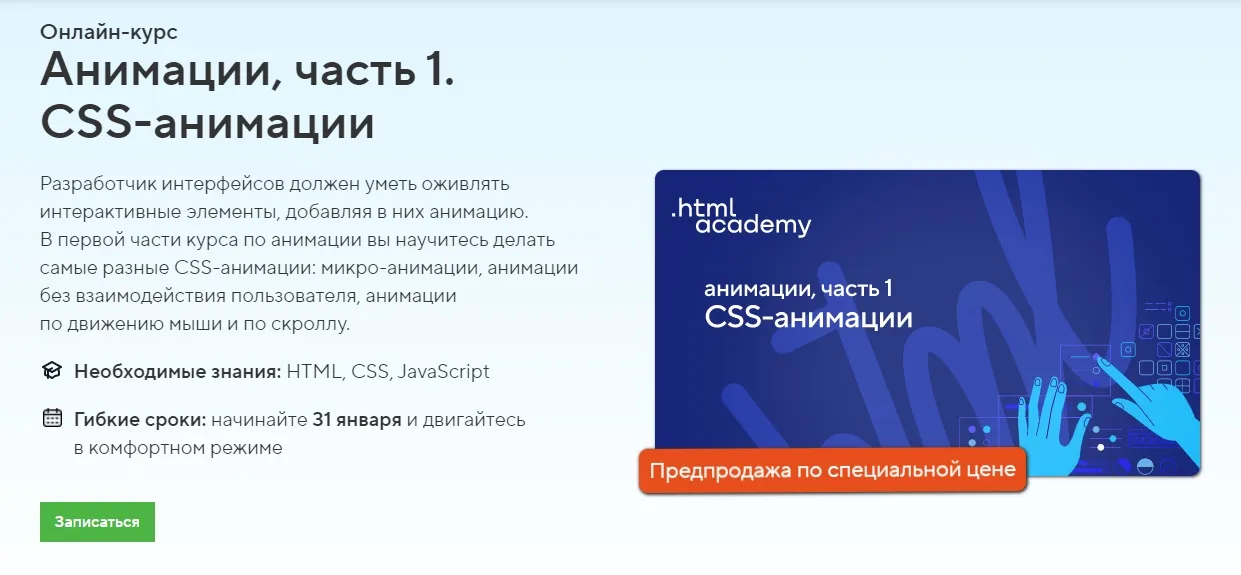 Онлайн-курс

Анимации, часть 1. CSS-анимации

Разработчик интерфейсов должен уметь оживлять интерактивные элементы, добавляя в них анимацию. В первой части курса по анимации вы научитесь делать самые разные CSS-анимации: микро-анимации, анимации без взаимодействия пользователя, анимации по движению мыши и по скроллу.

Необходимые знания: HTML, CSS, JavaScript

Гибкие сроки: начинайте 31 января и двигайтесь в комфортном режиме

Записаться

.html academy

анимации, часть 1
CSS-анимации

Предпродажа по специальной цене